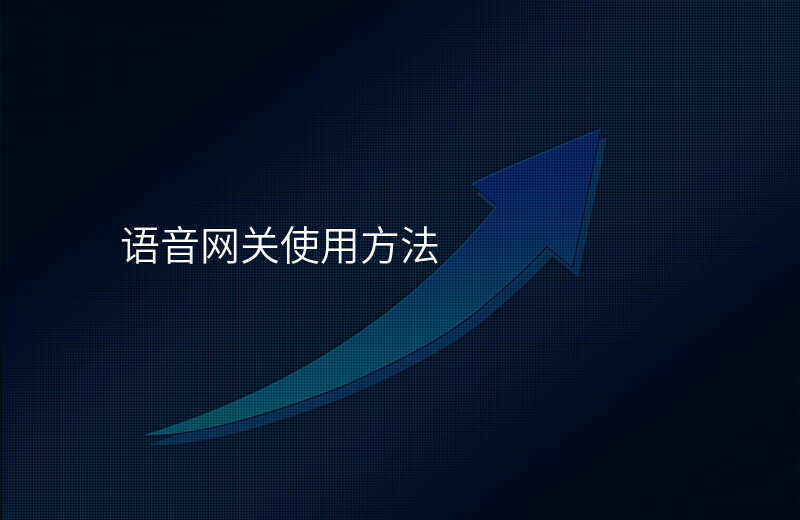 语音网关使用方法